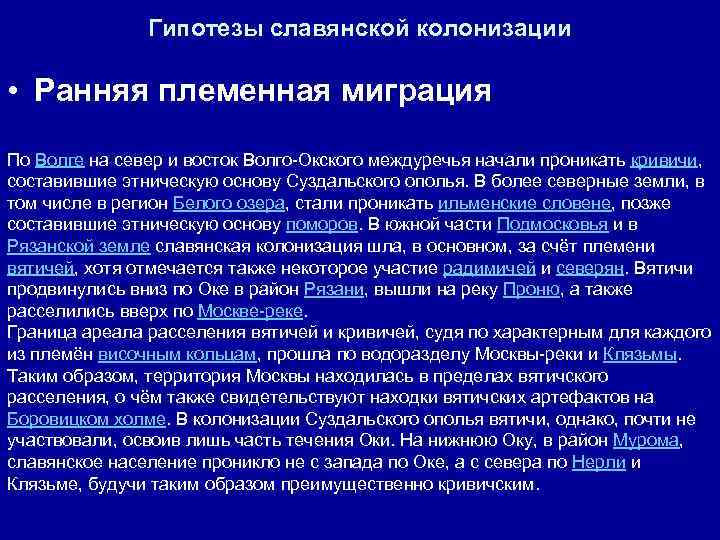 Гипотезы славянской колонизации

• Ранняя племенная миграция

По Волге на север и восток Волго-Окского междуречья начали проникать кривичи, составившие этническую основу Суздальского ополья. В более северные земли, в том числе в регион Белого озера, стали проникать ильменские словене, позже составившие этническую основу поморов. В южной части Подмосковья и в Рязанской земле славянская колонизация шла, в основном, за счёт племени вятичей, хотя отмечается также некоторое участие радимичей и северян. Вятичи продвинулись вниз по Оке в район Рязани, вышли на реку Проню, а также расселились вверх по Москве-реке.
Граница ареала расселения вятичей и кривичей, судя по характерным для каждого из племён височным кольцам, прошла по водоразделу Москвы-реки и Клязьмы. Таким образом, территория Москвы находилась в пределах вятичского расселения, о чём также свидетельствуют находки вятичских артефактов на Боровицком холме. В колонизации Суздальского ополья вятичи, однако, почти не участвовали, освоив лишь часть течения Оки. На нижнюю Оку, в район Мурома, славянское население проникло не с запада по Оке, а с севера по Нерли и Клязьме, будучи таким образом преимущественно кривичским.